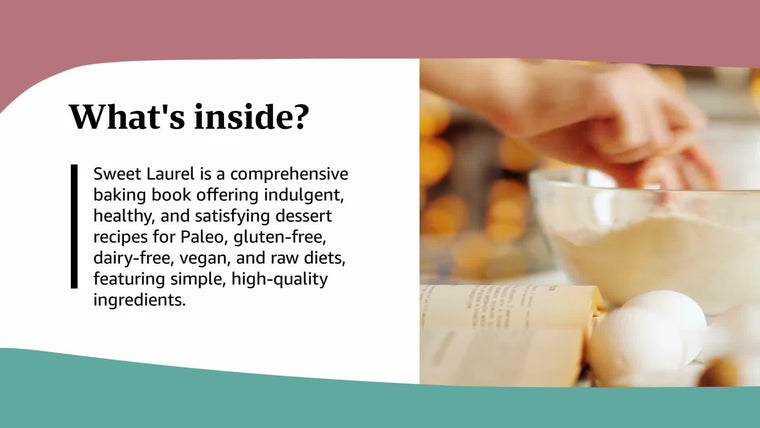 What's inside?

Sweet Laurel is a comprehensive baking book offering indulgent, healthy, and satisfying dessert recipes for Paleo, gluten-free, dairy-free, vegan, and raw diets, featuring simple, high-quality ingredients.